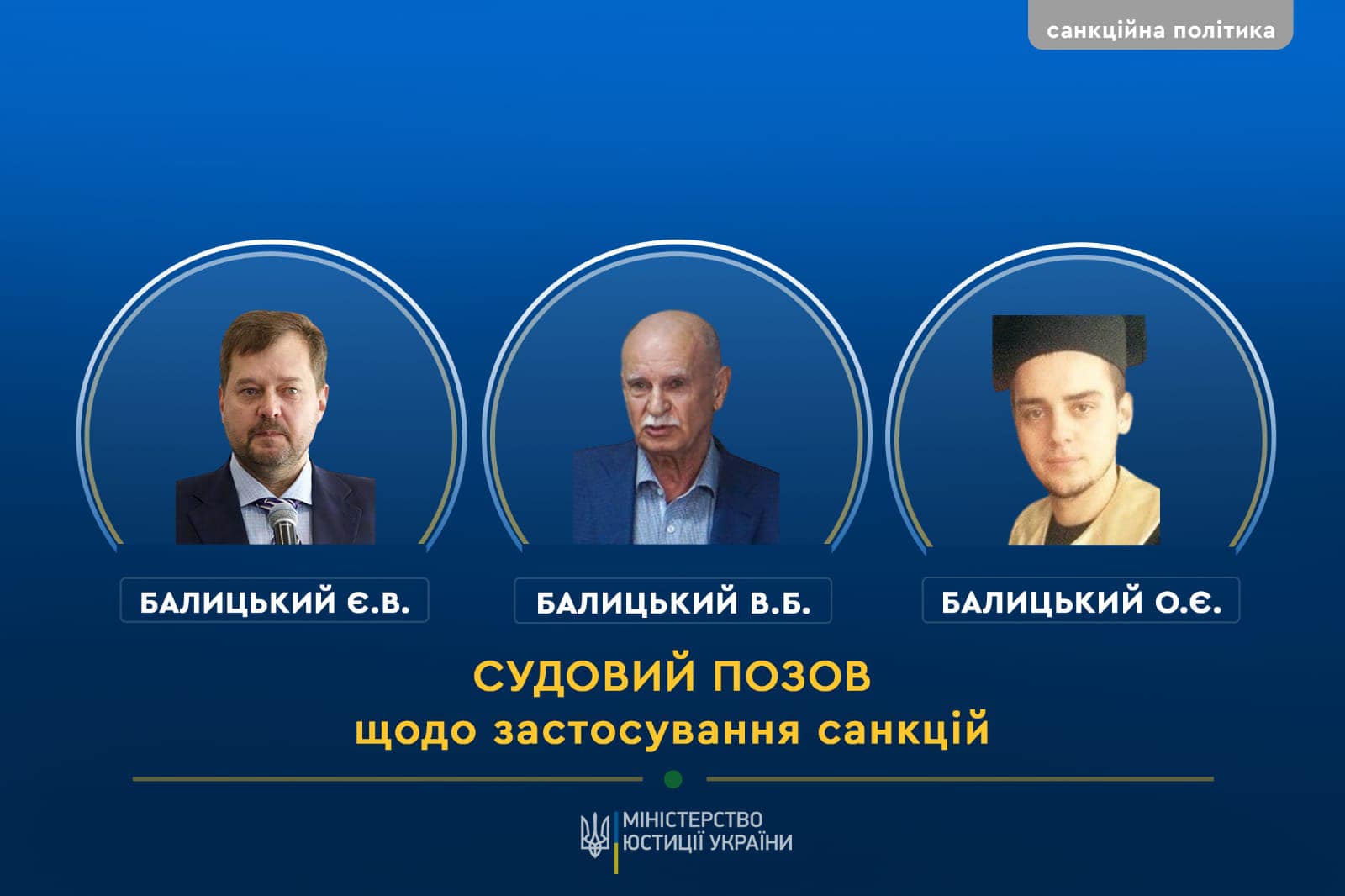 санкційна політика

БАЛИЦЬКИЙ Є.В.

БАЛИЦЬКИЙ В.Б.

БАЛИЦЬКИЙ О.Є.

СУДОВИЙ ПОЗОВ
щодо застосування санкцій

МІНІСТЕРСТВО
ЮСТИЦІЇ УКРАЇНИ